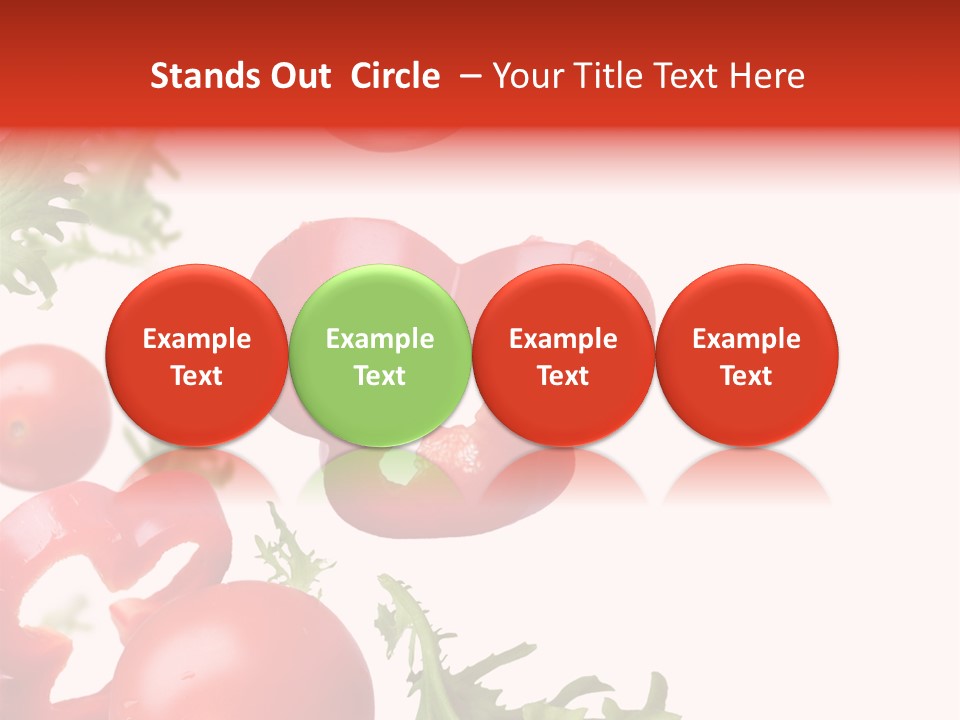 Stands Out Circle – Your Title Text Here

Example Text

Example Text

Example Text

Example Text